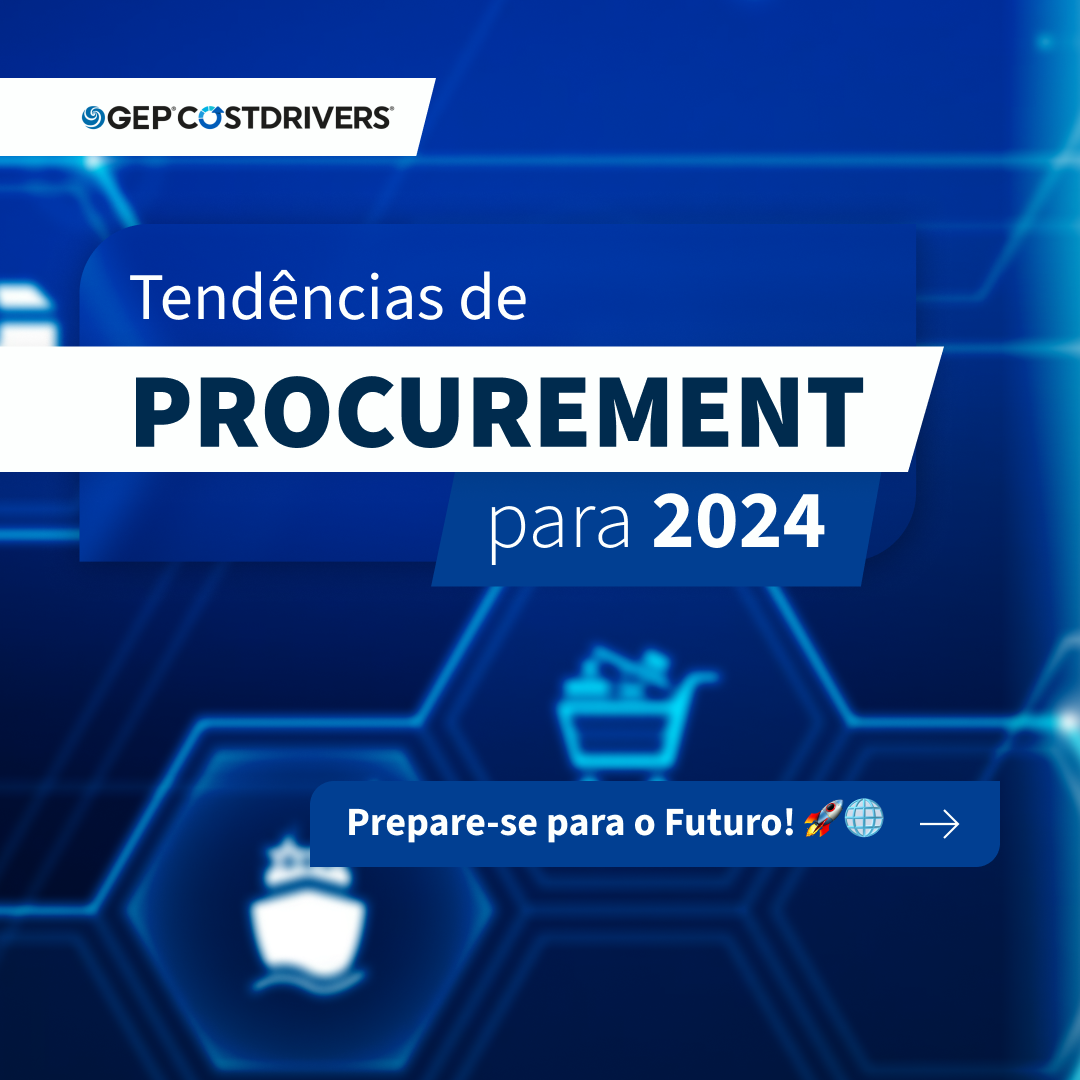 GEP COSTDRIVERS

Tendências de
PROCUREMENT
para 2024

Prepare-se para o Futuro! 🚀🌐 →